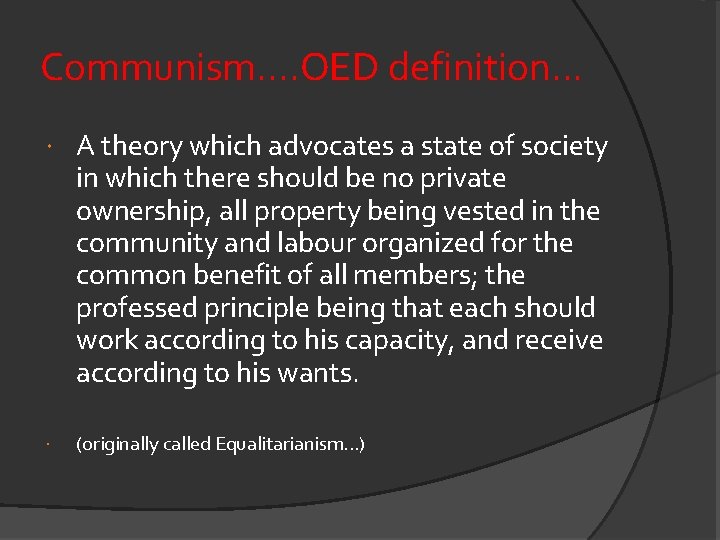 Communism….OED definition…

• A theory which advocates a state of society in which there should be no private ownership, all property being vested in the community and labour organized for the common benefit of all members; the professed principle being that each should work according to his capacity, and receive according to his wants.

• (originally called Equalitarianism…)